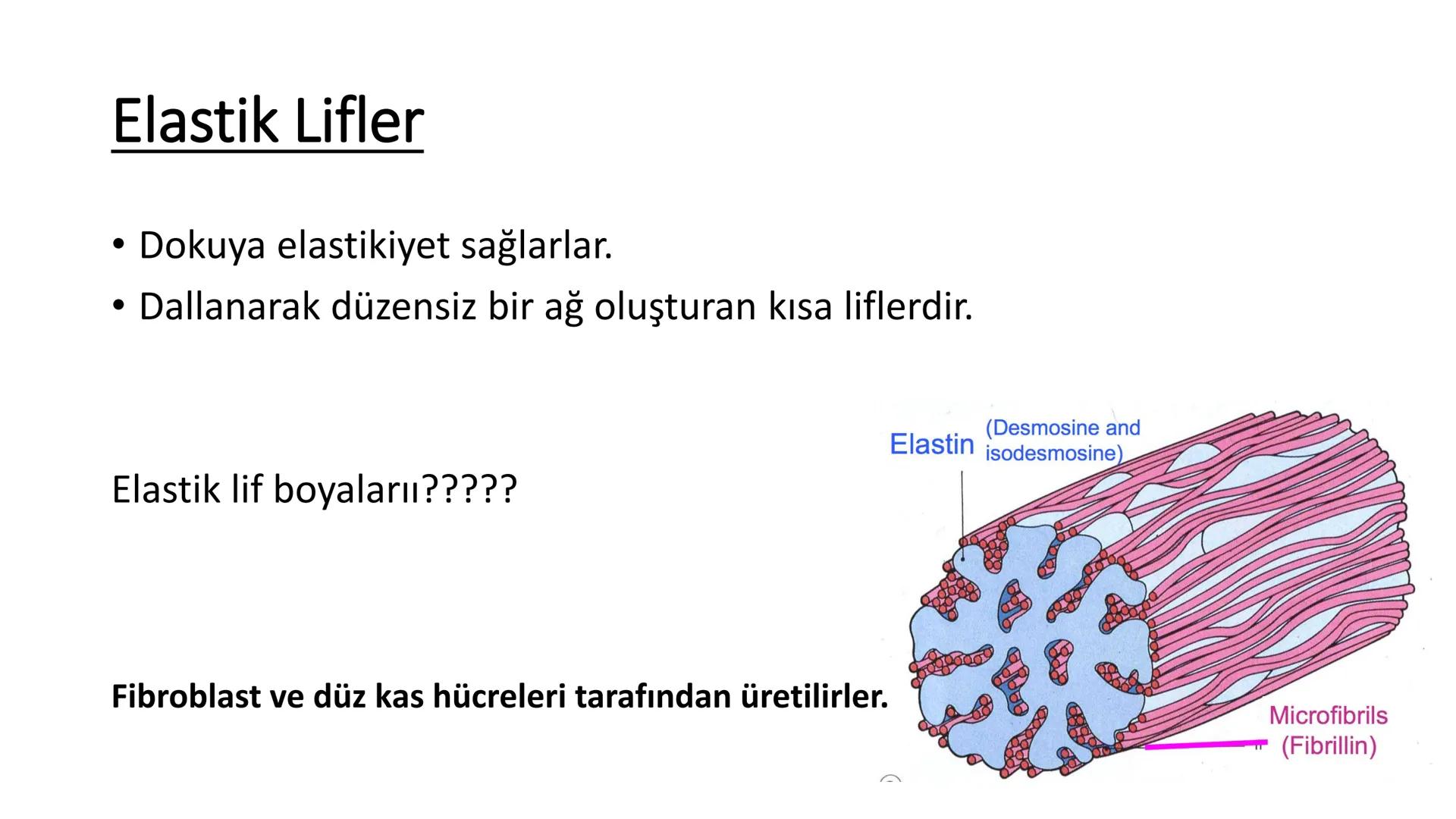 Elastik Lifler

• Dokuya elastikiyet sağlarlar.
• Dallanarak düzensiz bir ağ oluşturan kısa liflerdir.

Elastik lif boyalarıı?????

Fibroblast ve düz kas hücreleri tarafından üretilirler.

Elastin (Desmosine and isodesmosine)

Microfibrils (Fibrillin)